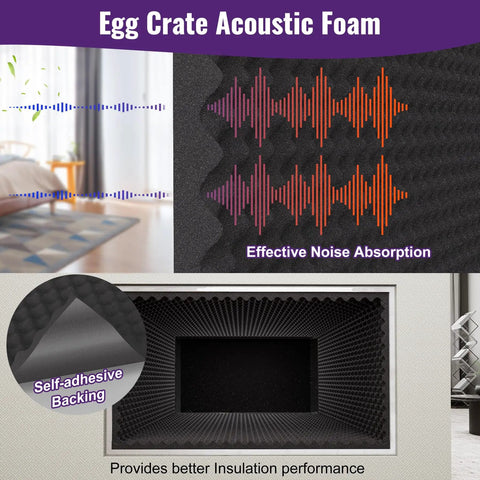 Egg Crate Acoustic Foam

Effective Noise Absorption

Self-adhesive Backing

Provides better Insulation performance